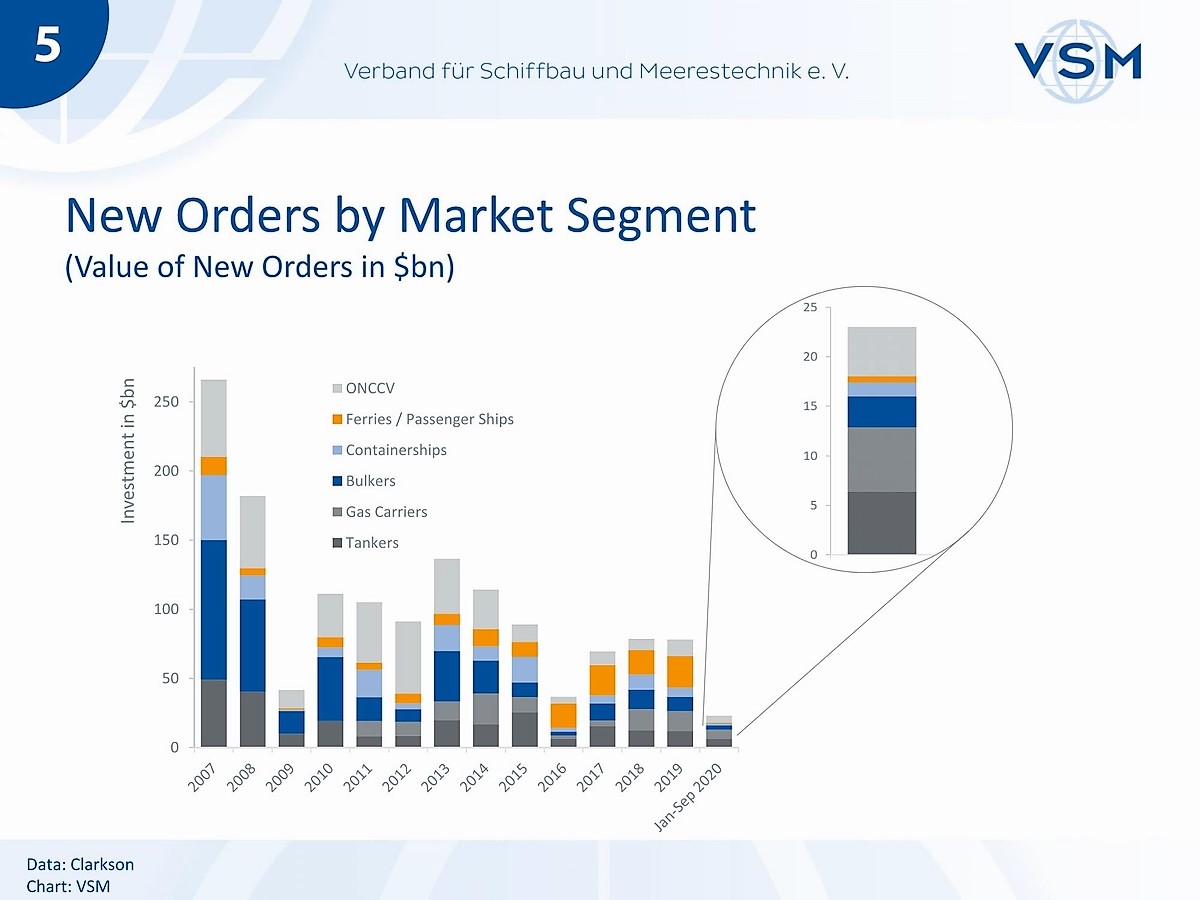 5

Verband für Schiffbau und Meerestechnik e. V.

VSM

New Orders by Market Segment
(Value of New Orders in $bn)

Investment in $bn

250
200
150
100
50
0

ONCCV
Ferries / Passenger Ships
Containerships
Bulkers
Gas Carriers
Tankers

2007
2008
2009
2010
2011
2012
2013
2014
2015
2016
2017
2018
2019
Jan-Sep 2020

25
20
15
10
5
0

Data: Clarkson
Chart: VSM